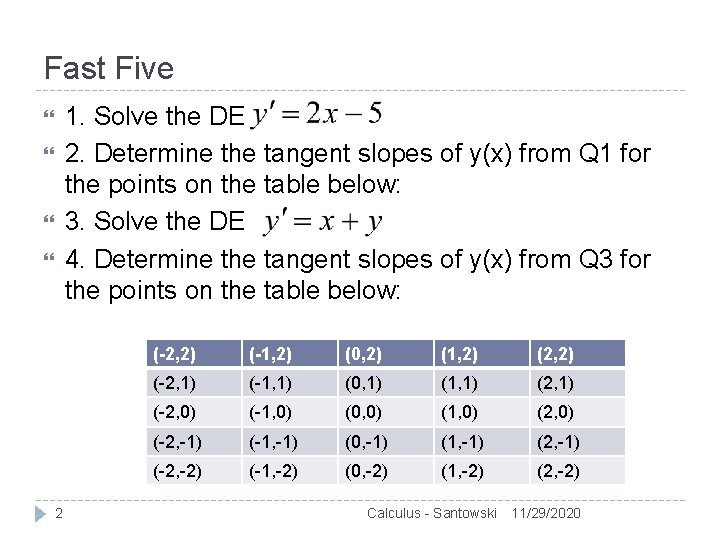 Fast Five

1. Solve the DE $y' = 2x - 5$

2. Determine the tangent slopes of y(x) from Q1 for the points on the table below:

3. Solve the DE $y' = x + y$

4. Determine the tangent slopes of y(x) from Q3 for the points on the table below:

| (-2,2) | (-1,2) | (0,2) | (1,2) | (2,2) |
|---|---|---|---|---|
| (-2,1) | (-1,1) | (0,1) | (1,1) | (2,1) |
| (-2,0) | (-1,0) | (0,0) | (1,0) | (2,0) |
| (-2,-1) | (-1,-1) | (0,-1) | (1,-1) | (2,-1) |
| (-2,-2) | (-1,-2) | (0,-2) | (1,-2) | (2,-2) |

2 Calculus - Santowski 11/29/2020